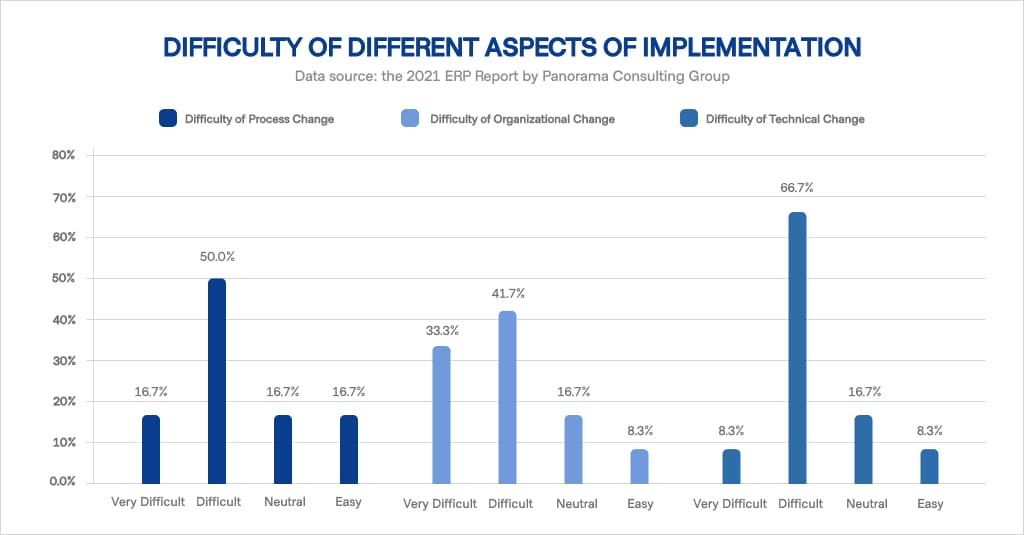 DIFFICULTY OF DIFFERENT ASPECTS OF IMPLEMENTATION
Data source: the 2021 ERP Report by Panorama Consulting Group

Difficulty of Process Change
Difficulty of Organizational Change
Difficulty of Technical Change

80%
70%
60%
50%
40%
30%
20%
10%
0.0%

16.7%
50.0%
16.7%
16.7%
33.3%
41.7%
16.7%
8.3%
8.3%
66.7%
16.7%
8.3%

Very Difficult
Difficult
Neutral
Easy
Very Difficult
Difficult
Neutral
Easy
Very Difficult
Difficult
Neutral
Easy